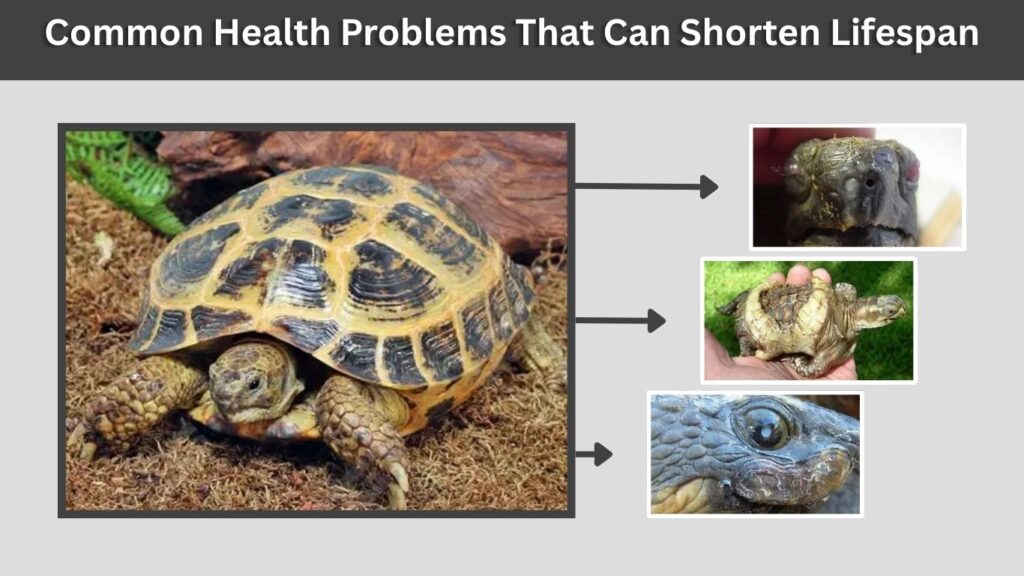 Common Health Problems That Can Shorten Lifespan